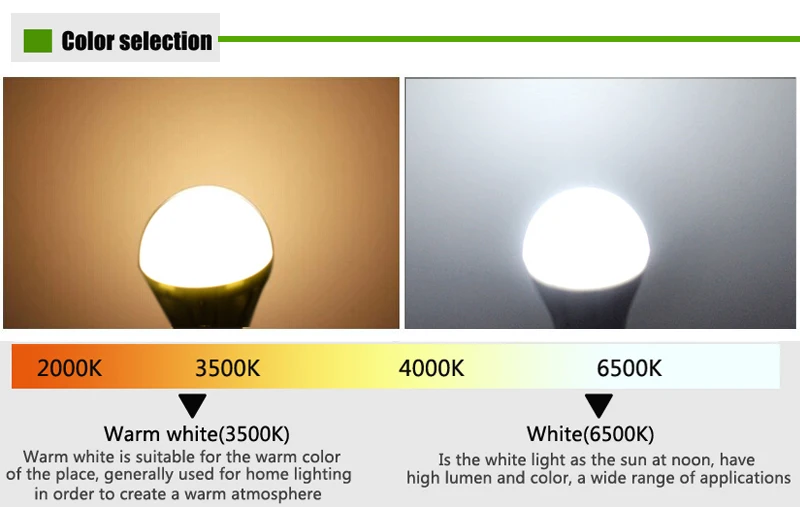 Color selection

2000K 3500K 4000K 6500K

Warm white(3500K)
Warm white is suitable for the warm color of the place, generally used for home lighting in order to create a warm atmosphere

White(6500K)
Is the white light as the sun at noon, have high lumen and color, a wide range of applications